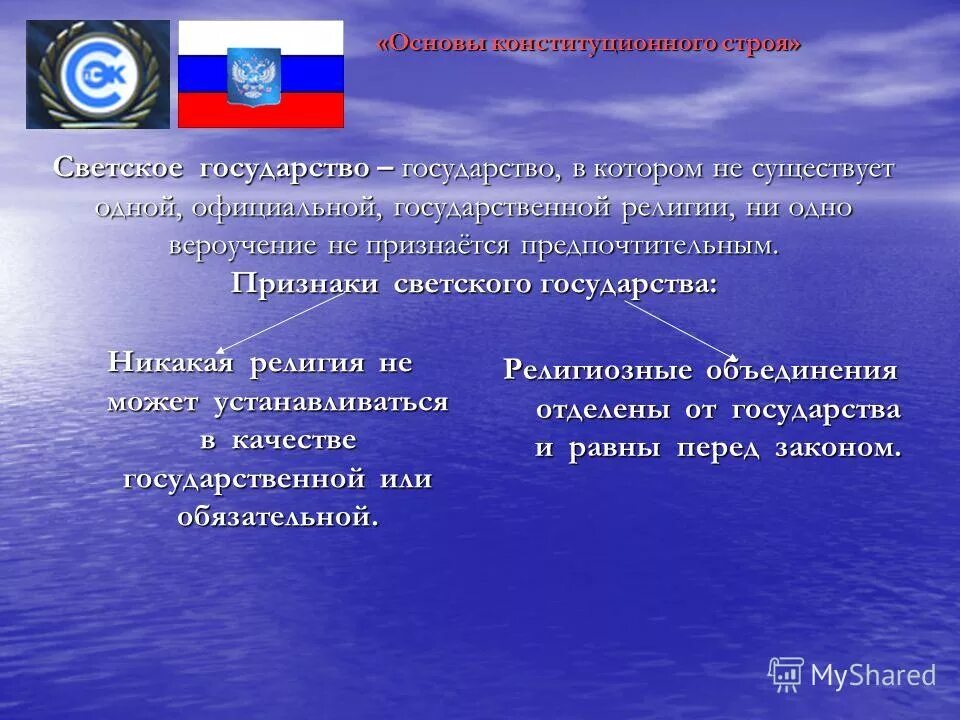 СЭК

«Основы конституционного строя»

Светское государство – государство, в котором не существует одной, официальной, государственной религии, ни одно вероучение не признаётся предпочтительным.

Признаки светского государства:

Никакая религия не может устанавливаться в качестве государственной или обязательной.

Религиозные объединения отделены от государства и равны перед законом.

MyShared